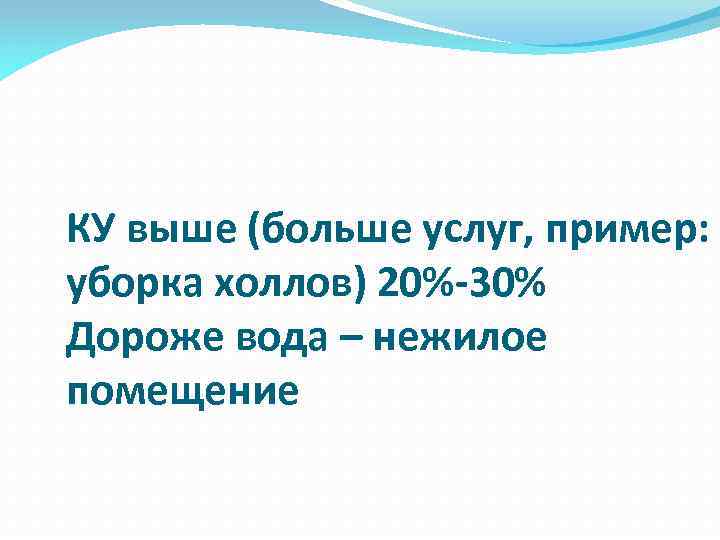 КУ выше (больше услуг, пример: уборка холлов) 20%-30%
Дороже вода – нежилое помещение